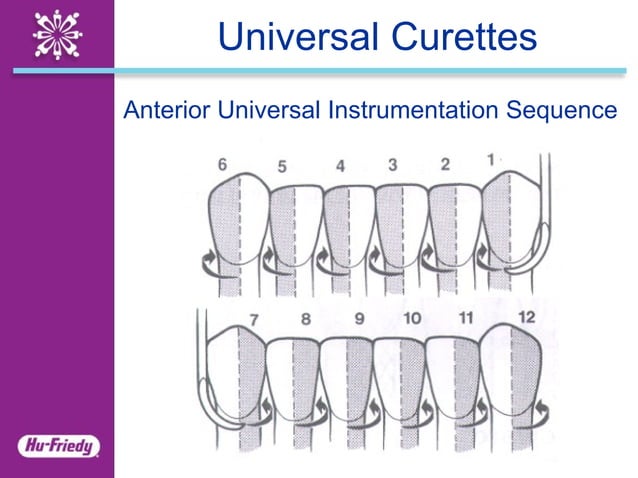 Universal Curettes

Anterior Universal Instrumentation Sequence

6 5 4 3 2 1

7 8 9 10 11 12

Hu-Friedy